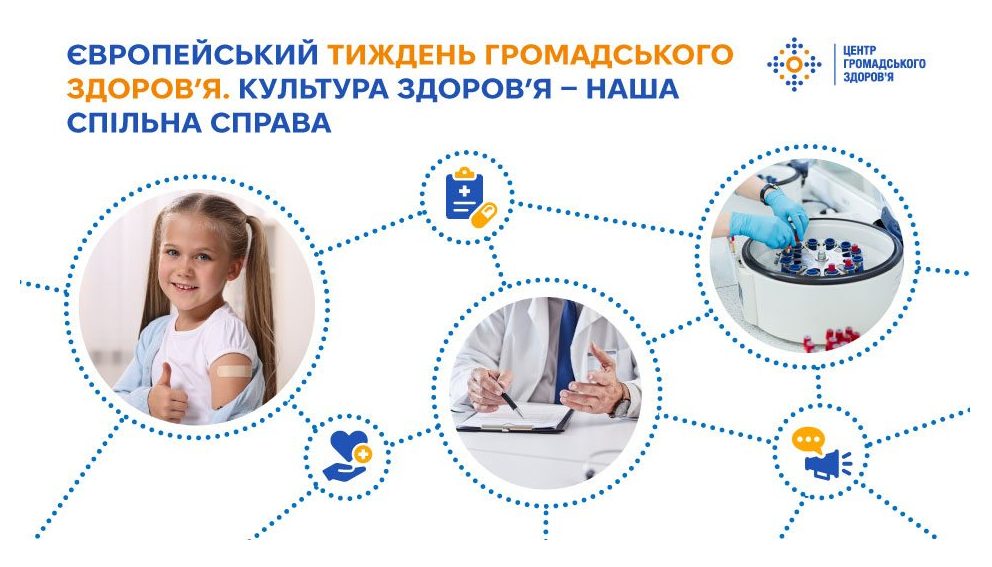 ЄВРОПЕЙСЬКИЙ ТИЖДЕНЬ ГРОМАДСЬКОГО ЗДОРОВ'Я. КУЛЬТУРА ЗДОРОВ'Я – НАША СПІЛЬНА СПРАВА

ЦЕНТР ГРОМАДСЬКОГО ЗДОРОВ'Я